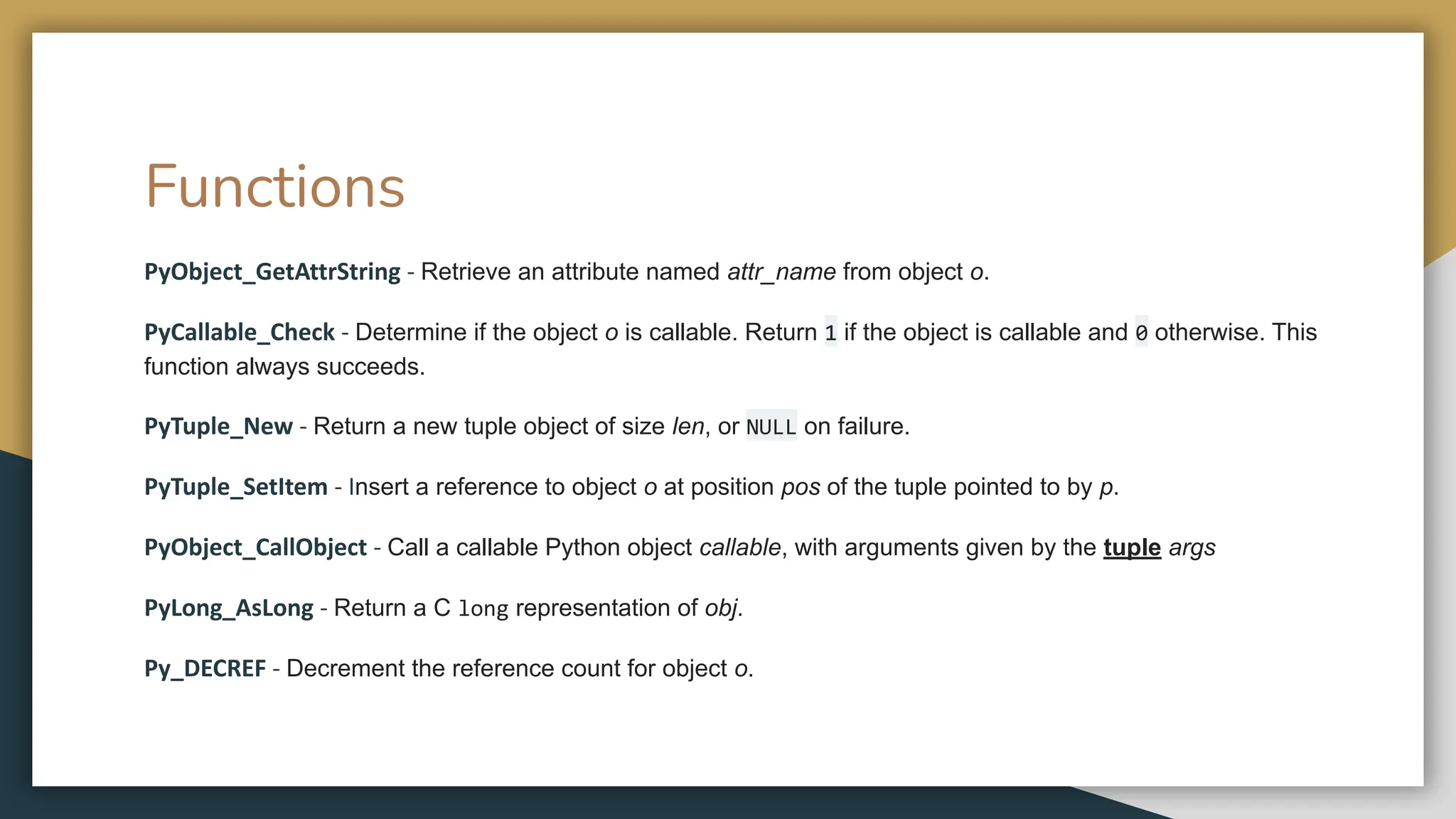 Functions

PyObject_GetAttrString - Retrieve an attribute named attr_name from object o.

PyCallable_Check - Determine if the object o is callable. Return 1 if the object is callable and 0 otherwise. This function always succeeds.

PyTuple_New - Return a new tuple object of size len, or NULL on failure.

PyTuple_SetItem - Insert a reference to object o at position pos of the tuple pointed to by p.

PyObject_CallObject - Call a callable Python object callable, with arguments given by the tuple args

PyLong_AsLong - Return a C long representation of obj.

Py_DECREF - Decrement the reference count for object o.